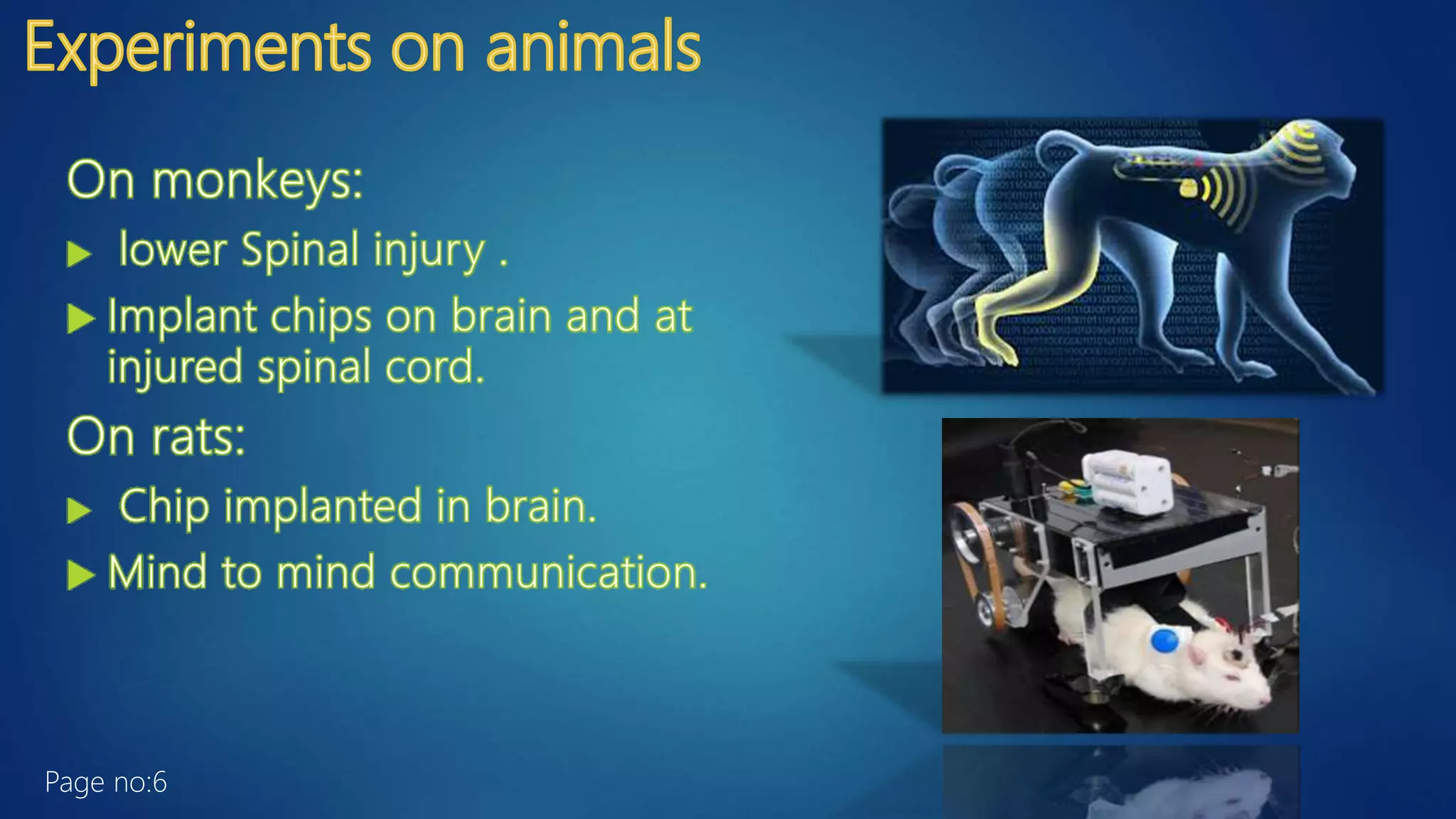 Experiments on animals

On monkeys:

▶ lower Spinal injury .

▶ Implant chips on brain and at injured spinal cord.

On rats:

▶ Chip implanted in brain.

▶ Mind to mind communication.

Page no:6